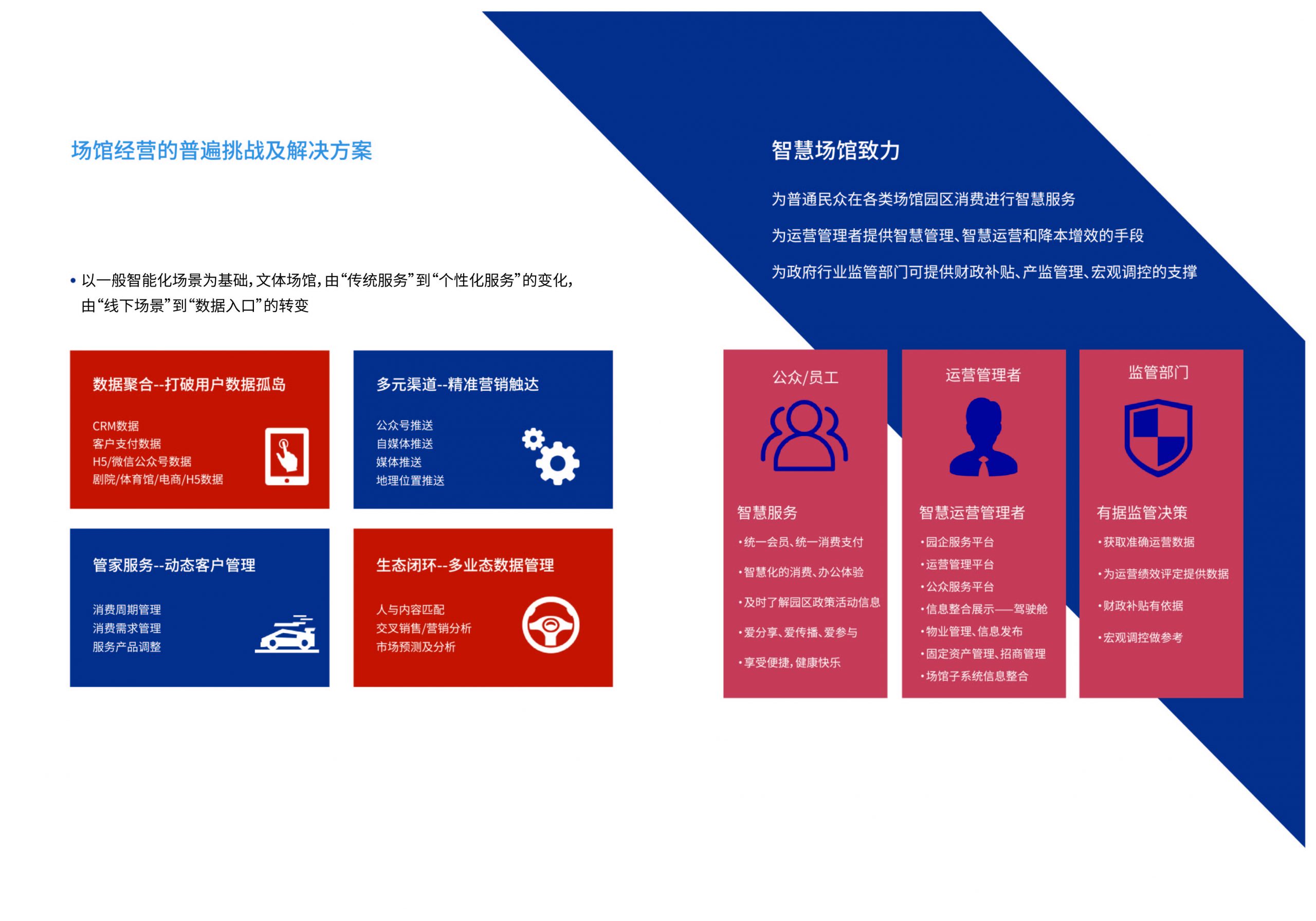 场馆经营的普遍挑战及解决方案

• 以一般智能化场景为基础，文体场馆，由“传统服务”到“个性化服务”的变化，由“线下场景”到“数据入口”的转变

数据聚合--打破用户数据孤岛

CRM数据
客户支付数据
H5/微信公众号数据
剧院/体育馆/电商/H5数据

多元渠道--精准营销触达

公众号推送
自媒体推送
媒体推送
地理位置推送

管家服务--动态客户管理

消费周期管理
消费需求管理
服务产品调整

生态闭环--多业态数据管理

人与内容匹配
交叉销售/营销分析
市场预测及分析

智慧场馆致力

为普通民众在各类场馆园区消费进行智慧服务

为运营管理者提供智慧管理、智慧运营和降本增效的手段

为政府行业监管部门可提供财政补贴、产监管理、宏观调控的支撑

公众/员工

智慧服务

•统一会员、统一消费支付

•智慧化的消费、办公体验

•及时了解园区政策活动信息

•爱分享、爱传播、爱参与

•享受便捷，健康快乐

运营管理者

智慧运营管理者

•园企服务平台
•运营管理平台
•公众服务平台
•信息整合展示——驾驶舱
•物业管理、信息发布
•固定资产管理、招商管理
•场馆子系统信息整合

监管部门

有据监管决策

•获取准确运营数据

•为运营绩效评定提供数据

•财政补贴有依据

•宏观调控做参考